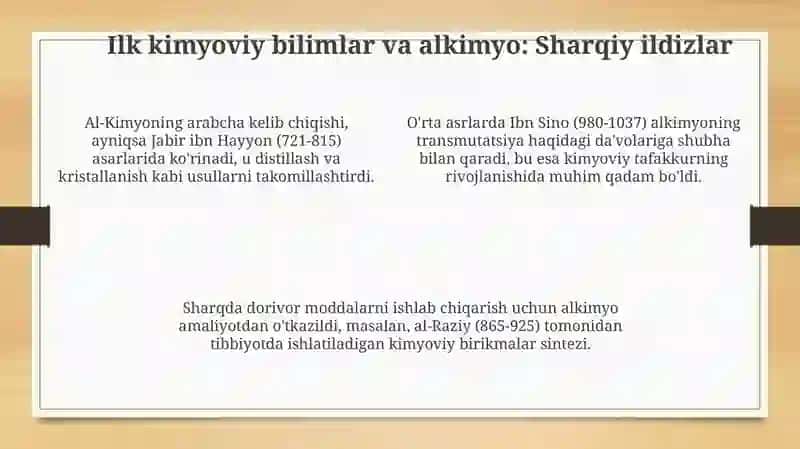 Ilk kimyoviy bilimlar va alkimyo: Sharqiy ildizlar

Al-Kimyoning arabcha kelib chiqishi, ayniqsa Jabir ibn Hayyon (721-815) asarlarida ko'rinadi, u distillash va kristallanish kabi usullarni takomillashtirdi.

O'rta asrlarda Ibn Sino (980-1037) alkimyoning transmutatsiya haqidagi da'volariga shubha bilan qaradi, bu esa kimyoviy tafakkurning rivojlanishida muhim qadam bo'ldi.

Sharqda dorivor moddalarni ishlab chiqarish uchun alkimyo amaliyotdan o'tkazildi, masalan, al-Raziy (865-925) tomonidan tibbiyotda ishlatiladigan kimyoviy birikmalar sintezi.